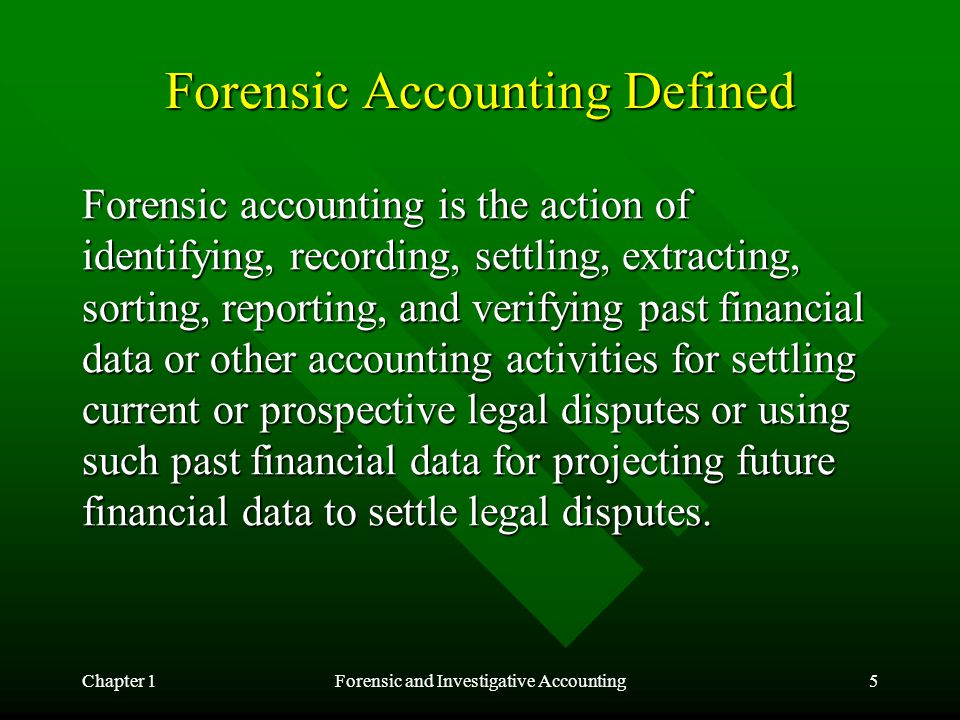 Forensic Accounting Defined

Forensic accounting is the action of identifying, recording, settling, extracting, sorting, reporting, and verifying past financial data or other accounting activities for settling current or prospective legal disputes or using such past financial data for projecting future financial data to settle legal disputes.

Chapter 1

Forensic and Investigative Accounting

5